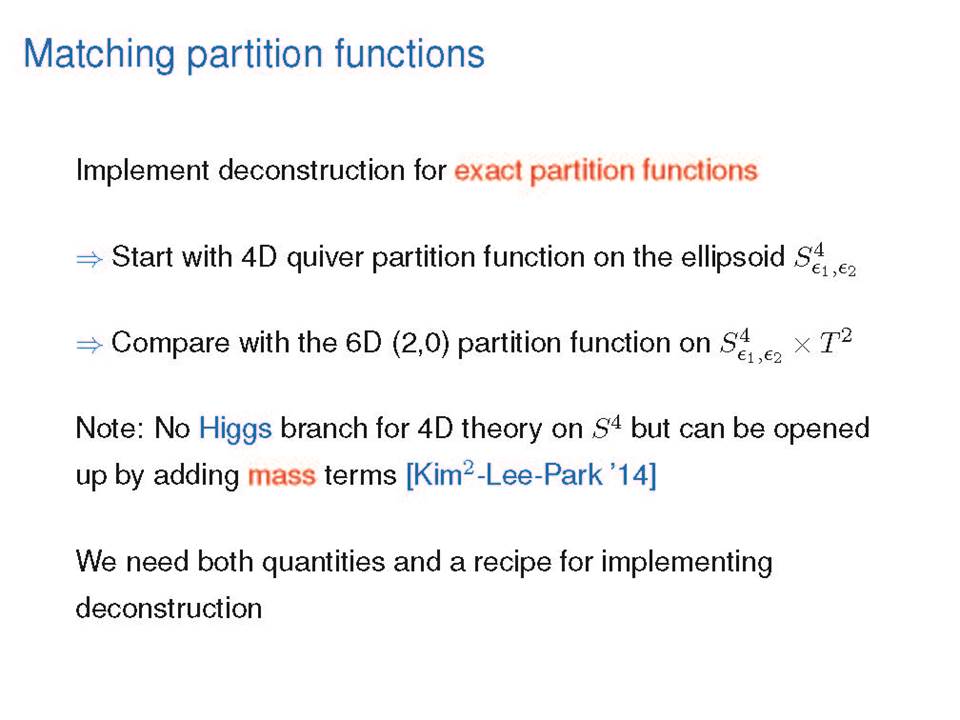 Matching partition functions

Implement deconstruction for exact partition functions

$\Rightarrow$ Start with 4D quiver partition function on the ellipsoid $S^4_{\epsilon_1,\epsilon_2}$

$\Rightarrow$ Compare with the 6D (2,0) partition function on $S^4_{\epsilon_1,\epsilon_2} \times T^2$

Note: No Higgs branch for 4D theory on $S^4$ but can be opened up by adding mass terms [Kim$^2$-Lee-Park '14]

We need both quantities and a recipe for implementing deconstruction